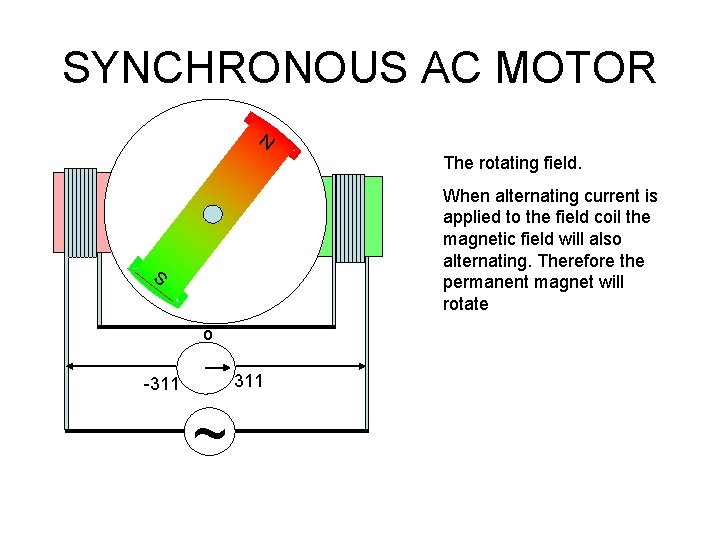 SYNCHRONOUS AC MOTOR

N

S

o

-311

311

~

The rotating field.

When alternating current is applied to the field coil the magnetic field will also alternating. Therefore the permanent magnet will rotate